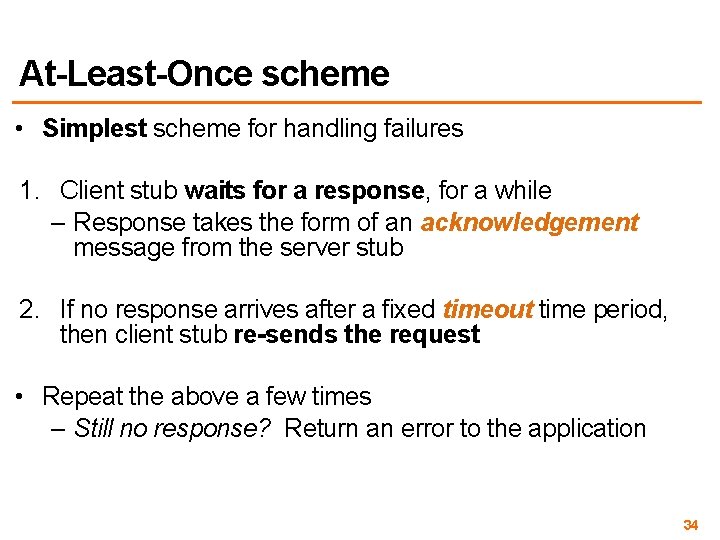 At-Least-Once scheme

• Simplest scheme for handling failures

1. Client stub waits for a response, for a while
– Response takes the form of an acknowledgement message from the server stub

2. If no response arrives after a fixed timeout time period, then client stub re-sends the request

• Repeat the above a few times
– Still no response? Return an error to the application

34